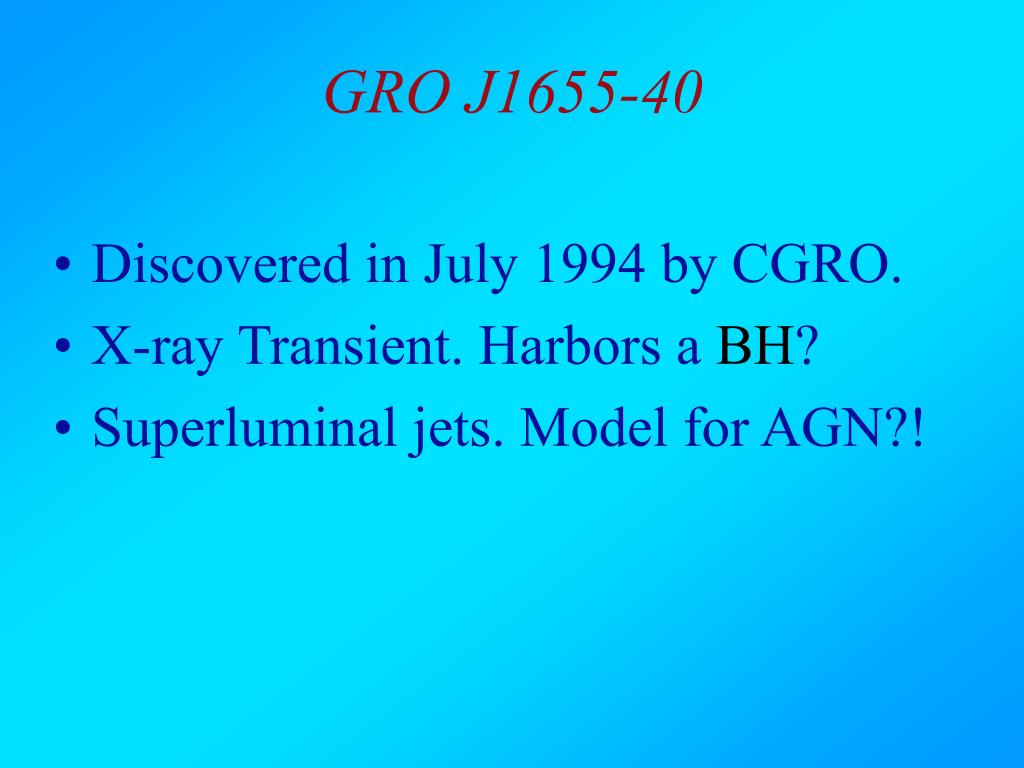 GRO J1655-40

• Discovered in July 1994 by CGRO.
• X-ray Transient. Harbors a BH?
• Superluminal jets. Model for AGN?!